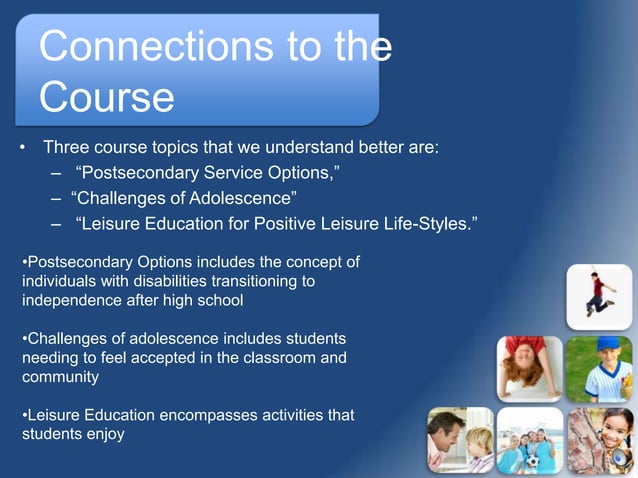 Connections to the Course

• Three course topics that we understand better are:
– “Postsecondary Service Options,”
– “Challenges of Adolescence”
– “Leisure Education for Positive Leisure Life-Styles.”

•Postsecondary Options includes the concept of individuals with disabilities transitioning to independence after high school

•Challenges of adolescence includes students needing to feel accepted in the classroom and community

•Leisure Education encompasses activities that students enjoy